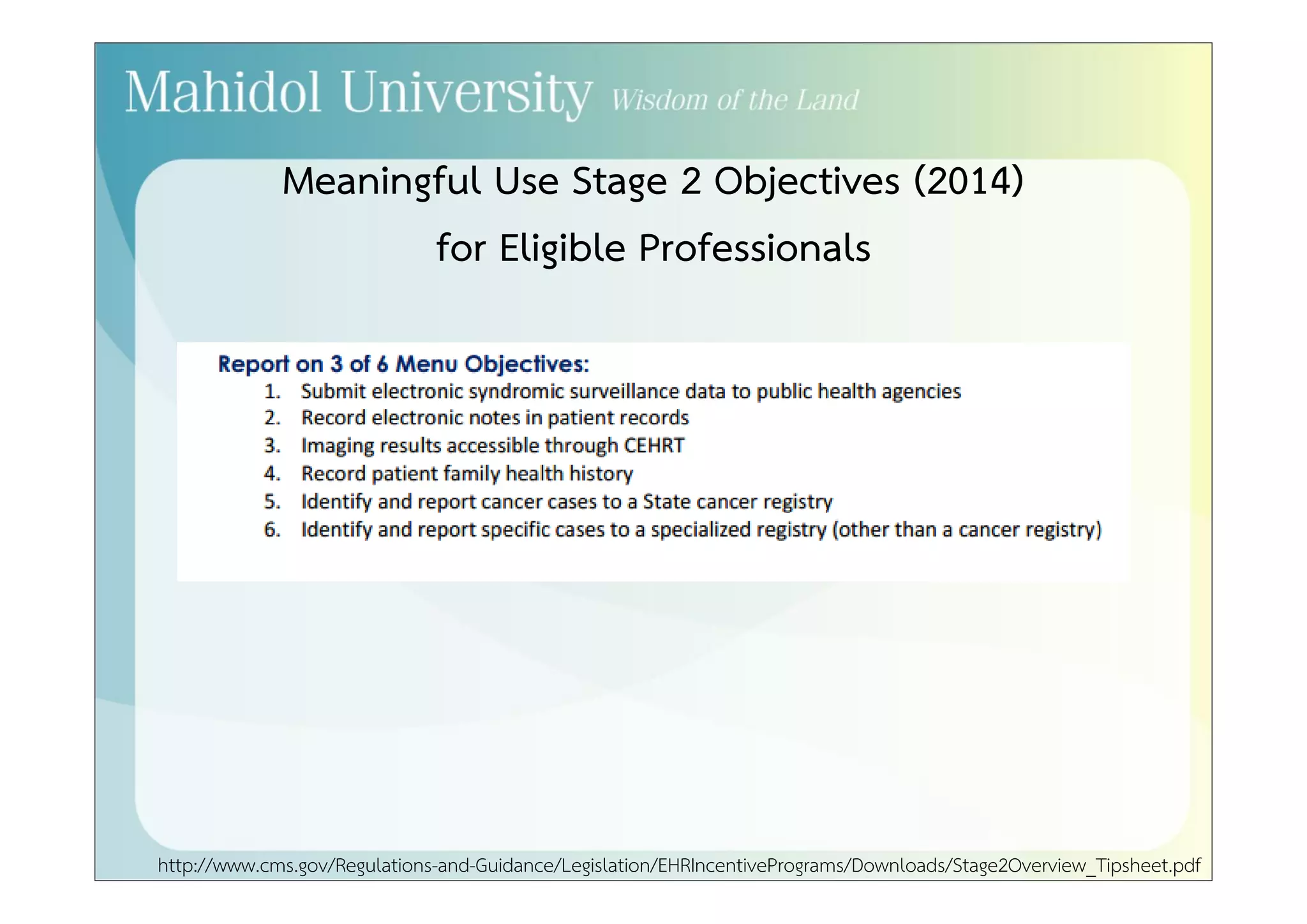 Mahidol University Wisdom of the Land

Meaningful Use Stage 2 Objectives (2014)

for Eligible Professionals

Report on 3 of 6 Menu Objectives:

1. Submit electronic syndromic surveillance data to public health agencies
2. Record electronic notes in patient records
3. Imaging results accessible through CEHRT
4. Record patient family health history
5. Identify and report cancer cases to a State cancer registry
6. Identify and report specific cases to a specialized registry (other than a cancer registry)

http://www.cms.gov/Regulations-and-Guidance/Legislation/EHRIncentivePrograms/Downloads/Stage2Overview_Tipsheet.pdf